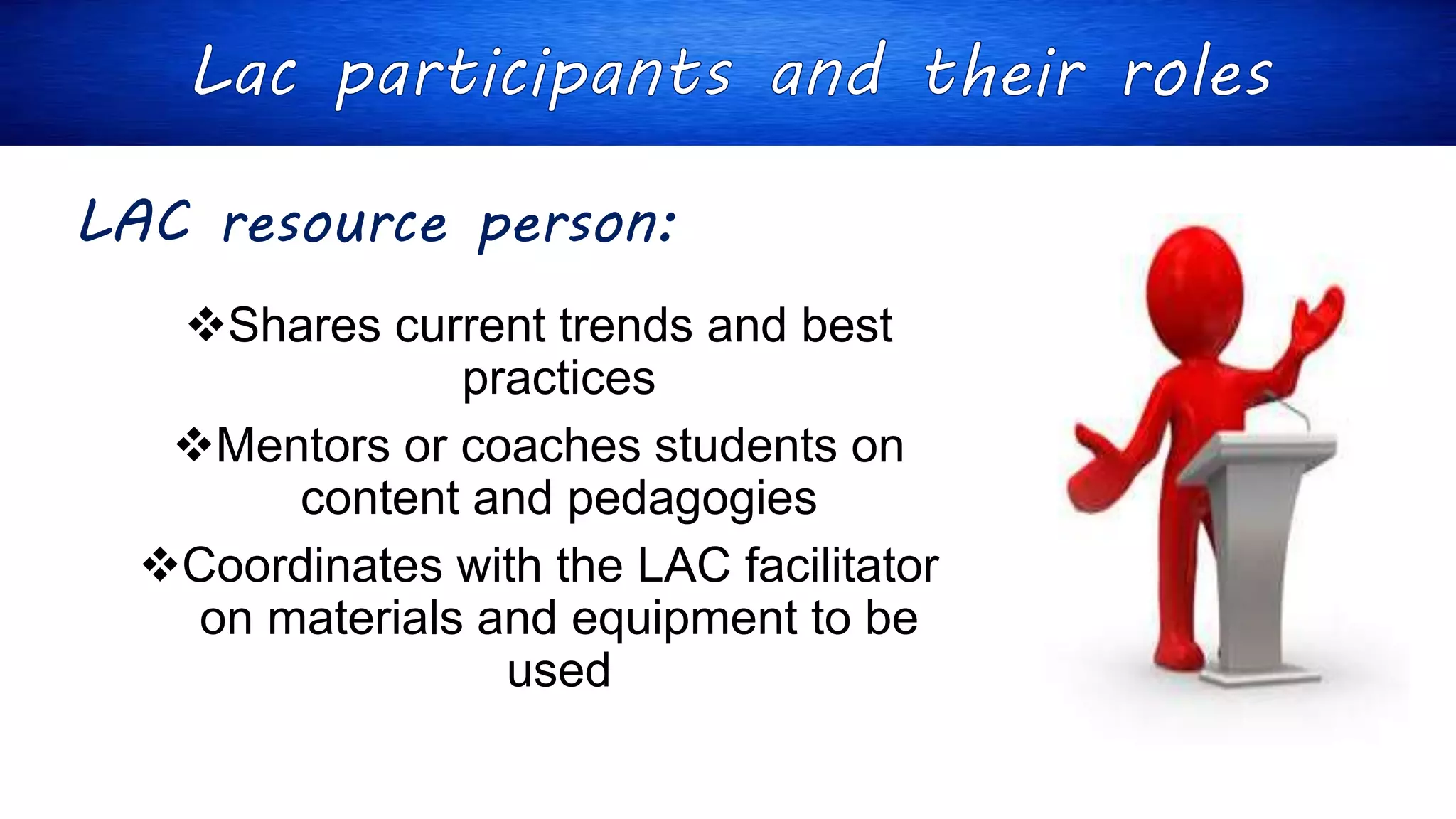 Lac participants and their roles

LAC resource person:

❖Shares current trends and best practices

❖Mentors or coaches students on content and pedagogies

❖Coordinates with the LAC facilitator on materials and equipment to be used